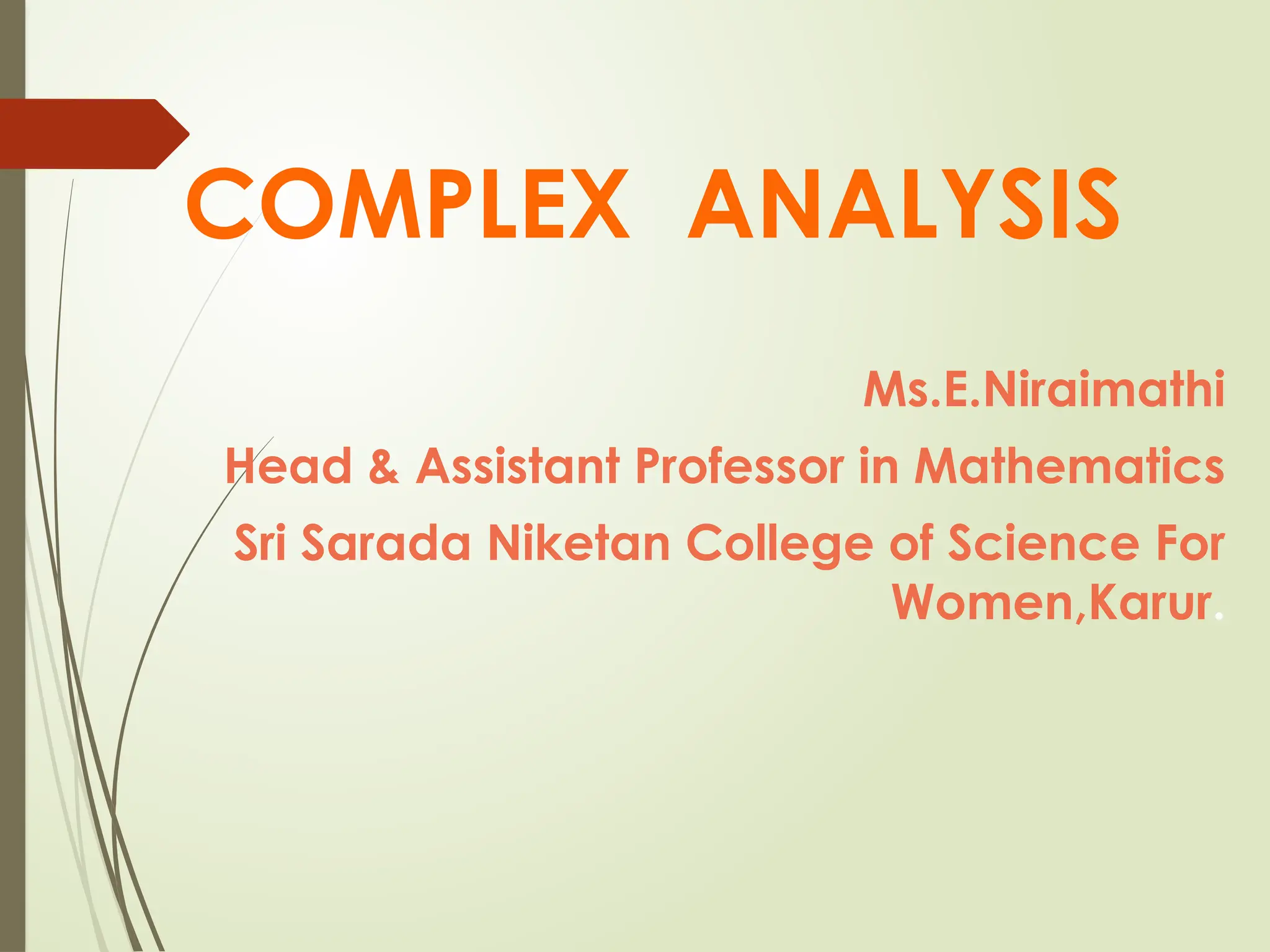 COMPLEX ANALYSIS

Ms.E.Niraimathi

Head & Assistant Professor in Mathematics

Sri Sarada Niketan College of Science For Women,Karur.